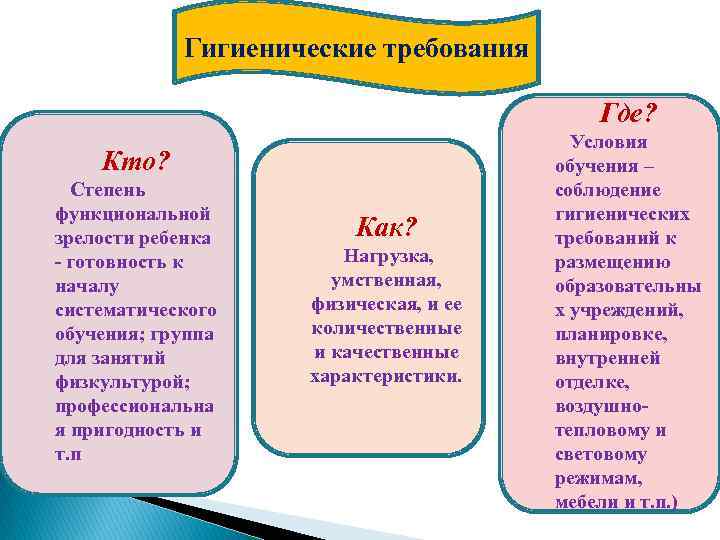 Гигиенические требования

Кто?
Степень функциональной зрелости ребенка - готовность к началу систематического обучения; группа для занятий физкультурой; профессиональна я пригодность и т.п

Как?
Нагрузка, умственная, физическая, и ее количественные и качественные характеристики.

Где?
Условия обучения – соблюдение гигиенических требований к размещению образовательны х учреждений, планировке, внутренней отделке, воздушно-тепловому и световому режимам, мебели и т.п.)